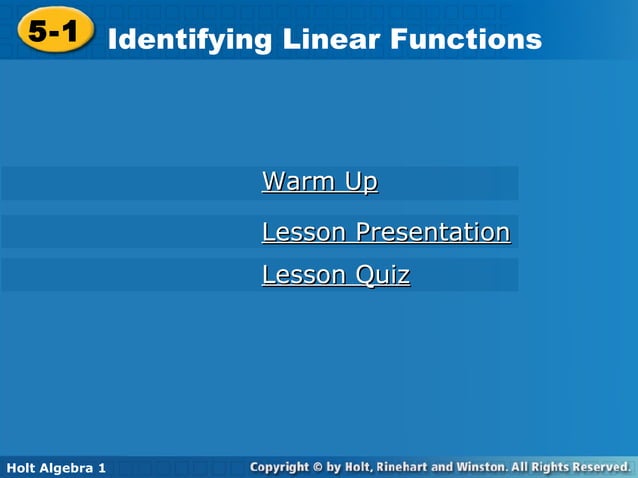 5-1 Identifying Linear Functions

Warm Up

Lesson Presentation

Lesson Quiz

Holt Algebra 1

Copyright © by Holt, Rinehart and Winston. All Rights Reserved.